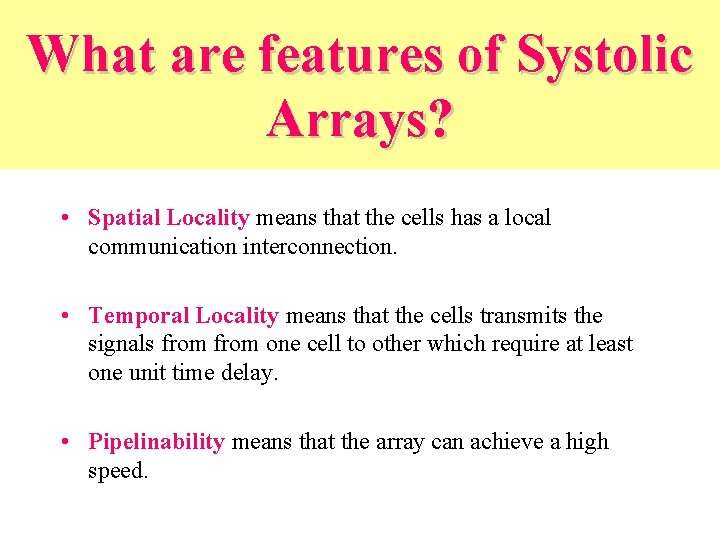 What are features of Systolic Arrays?

• Spatial Locality means that the cells has a local communication interconnection.

• Temporal Locality means that the cells transmits the signals from from one cell to other which require at least one unit time delay.

• Pipelinability means that the array can achieve a high speed.